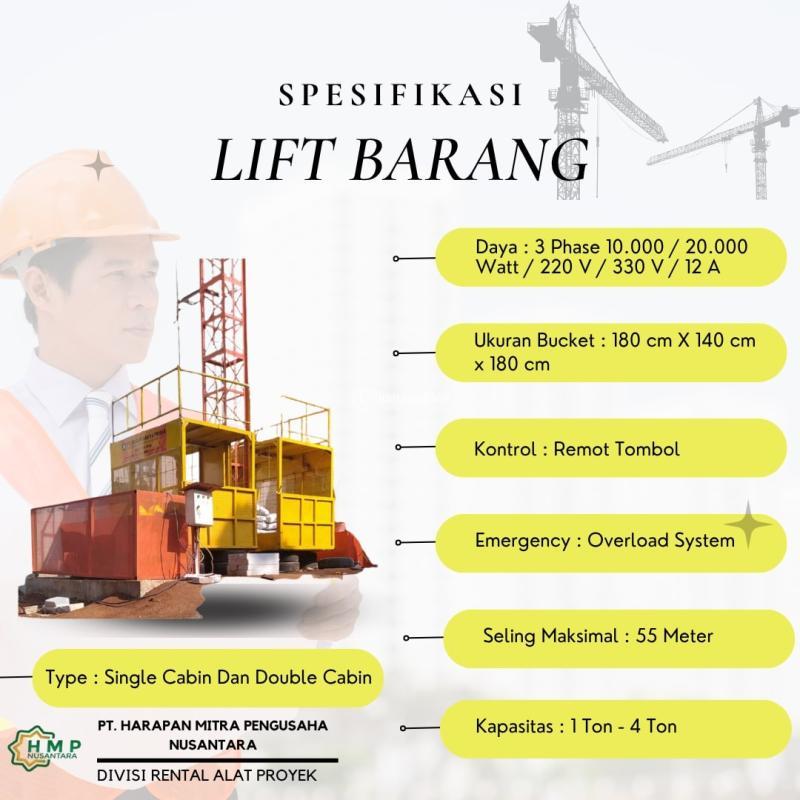 SPESIFIKASI
LIFT BARANG

Daya : 3 Phase 10.000 / 20.000 Watt / 220 V / 330 V / 12 A

Ukuran Bucket : 180 cm X 140 cm x 180 cm

Kontrol : Remot Tombol

Emergency : Overload System

Seling Maksimal : 55 Meter

Type : Single Cabin Dan Double Cabin

Kapasitas : 1 Ton - 4 Ton

HMP NUSANTARA

PT. HARAPAN MITRA PENGUSAHA NUSANTARA

DIVISI RENTAL ALAT PROYEK